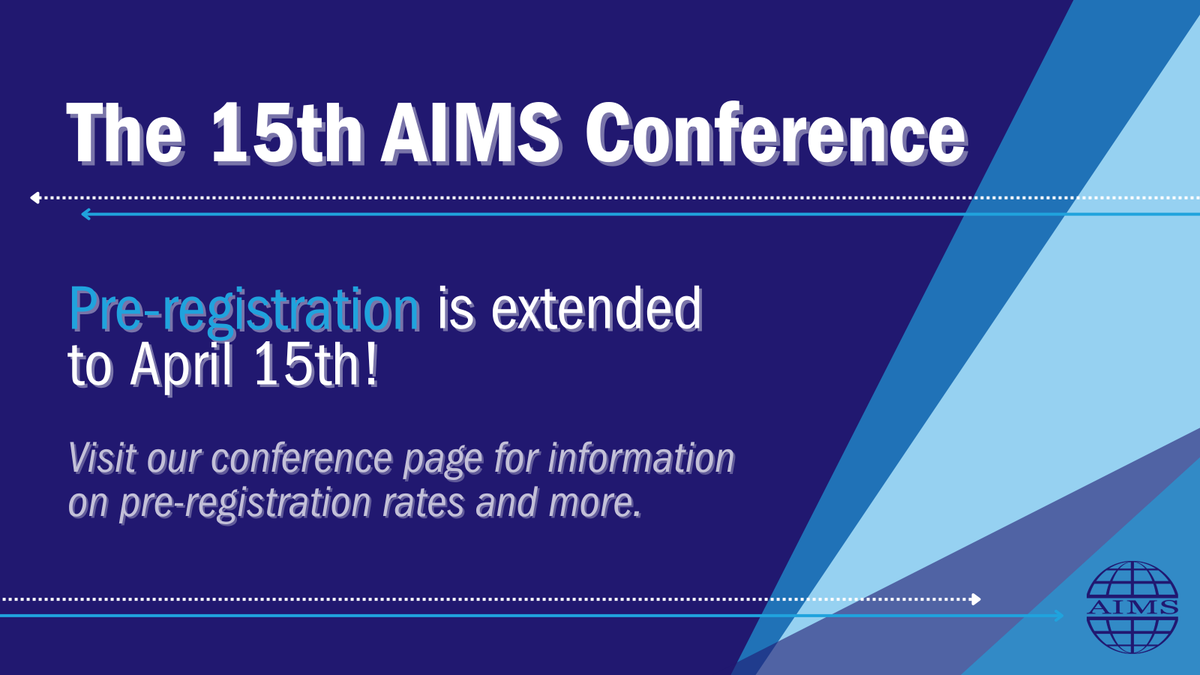 The 15th AIMS Conference

Pre-registration is extended to April 15th!

Visit our conference page for information on pre-registration rates and more.

AIMS